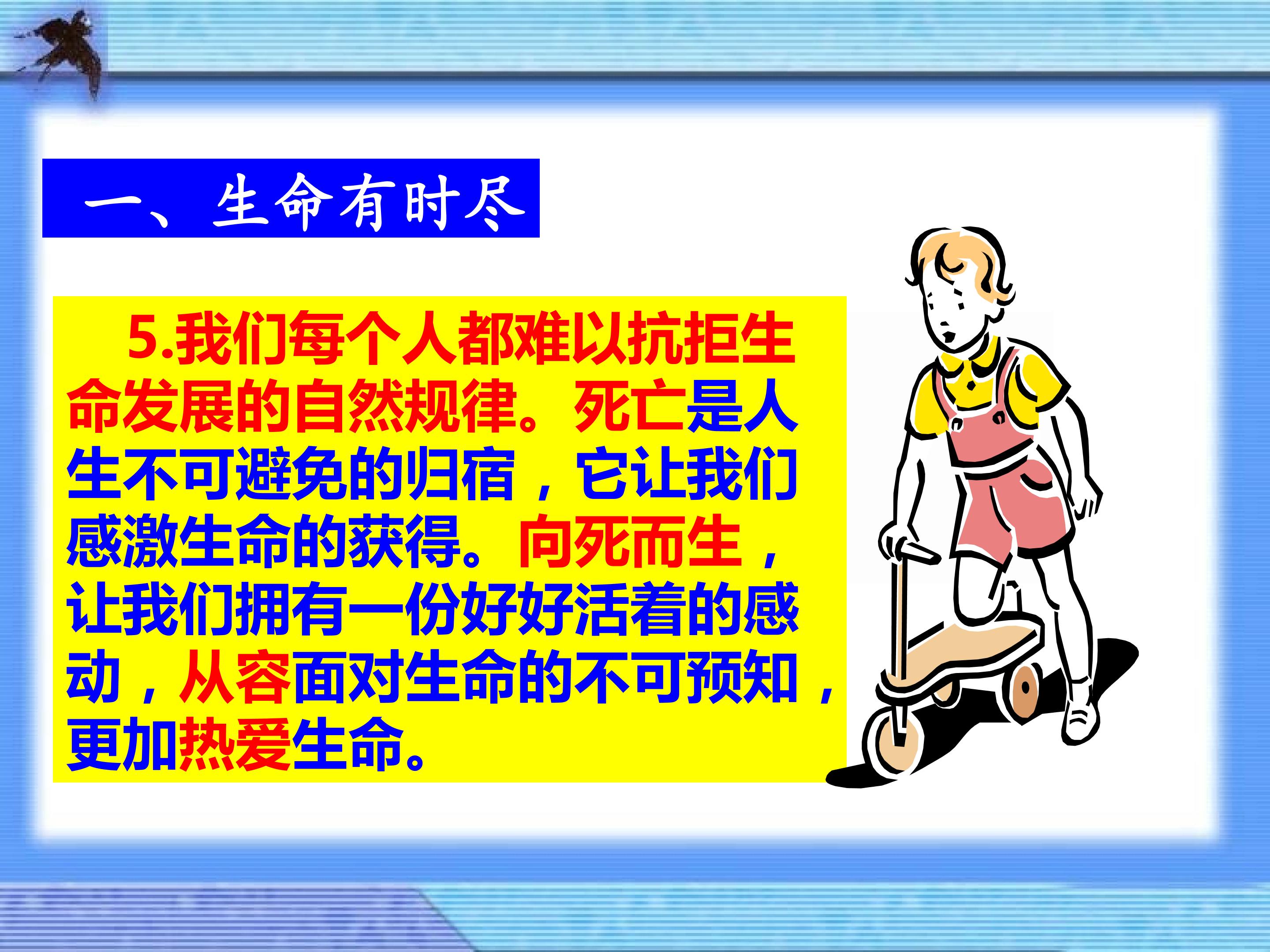 一、生命有时尽

5.我们每个人都难以抗拒生命发展的自然规律。死亡是人生不可避免的归宿，它让我们感激生命的获得。向死而生，让我们拥有一份好好活着的感动，从容面对生命的不可预知，更加热爱生命。